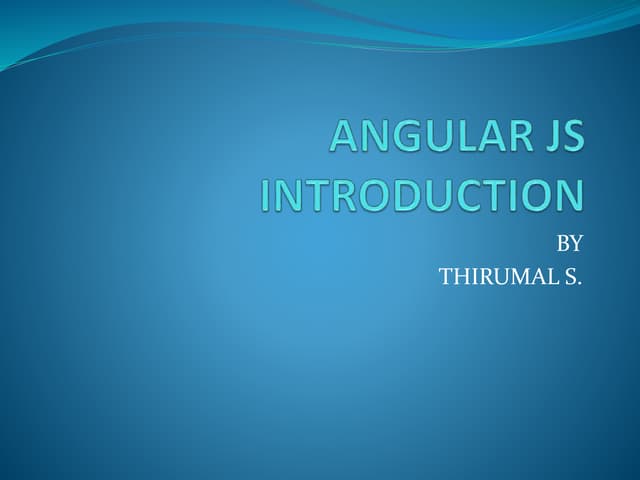 ANGULAR JS
INTRODUCTION

BY
THIRUMAL S.